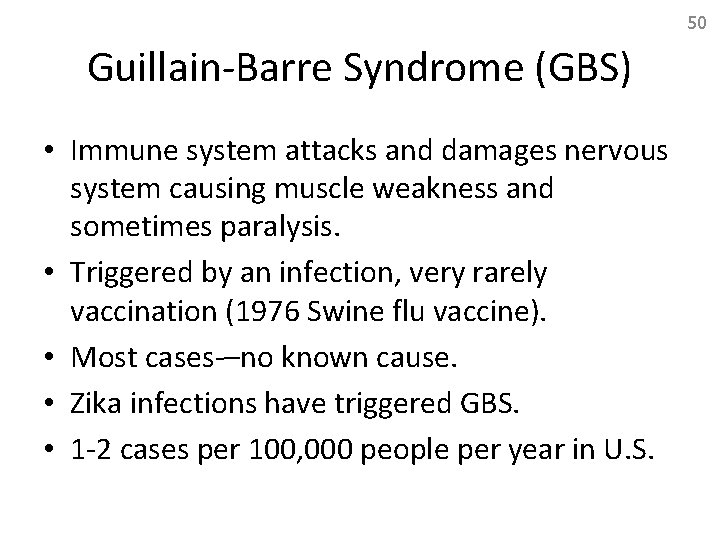 50

Guillain-Barre Syndrome (GBS)

• Immune system attacks and damages nervous system causing muscle weakness and sometimes paralysis.
• Triggered by an infection, very rarely vaccination (1976 Swine flu vaccine).
• Most cases—no known cause.
• Zika infections have triggered GBS.
• 1-2 cases per 100,000 people per year in U.S.